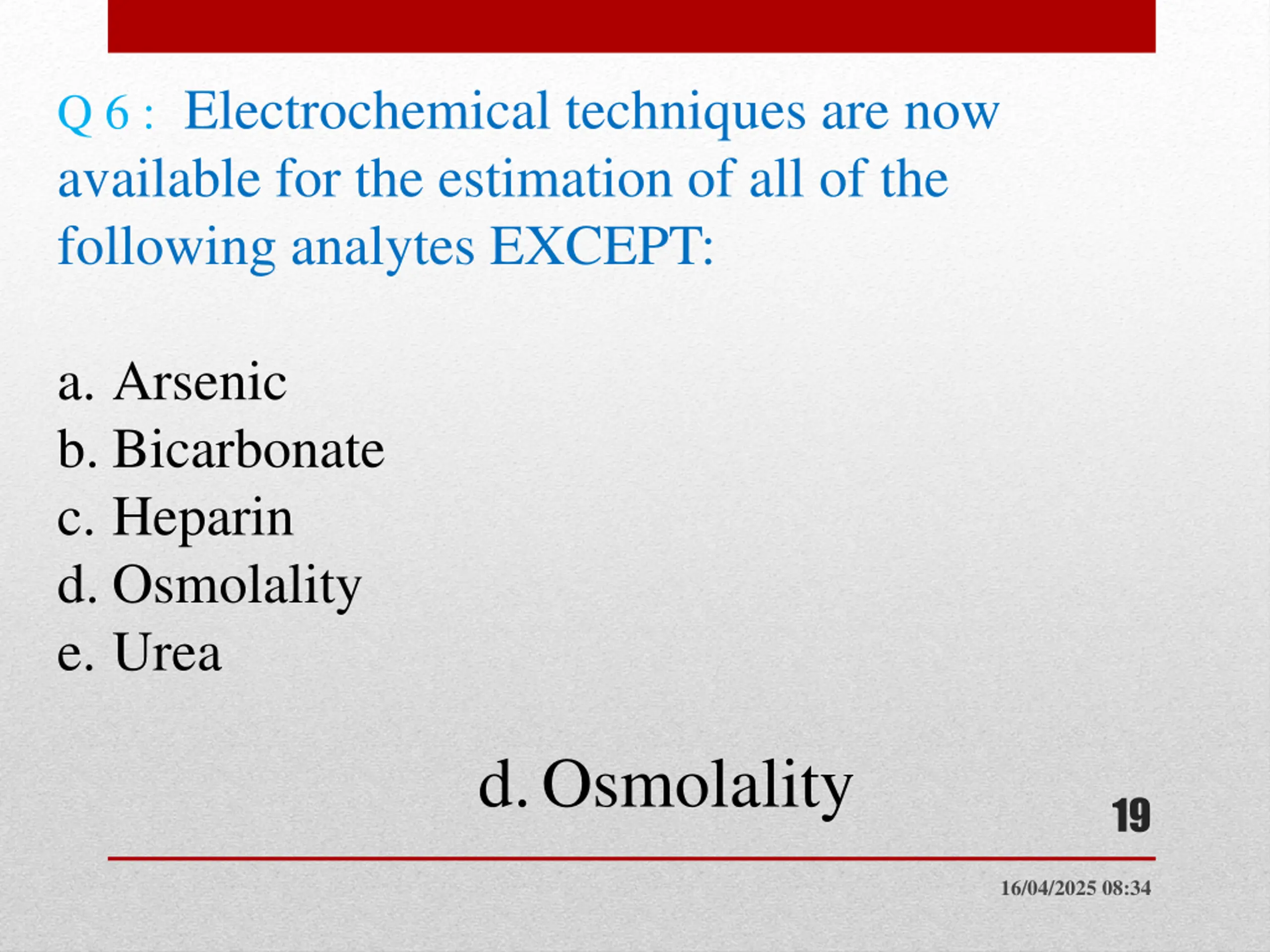 Q 6 : Electrochemical techniques are now available for the estimation of all of the following analytes EXCEPT:

a. Arsenic
b. Bicarbonate
c. Heparin
d. Osmolality
e. Urea

d. Osmolality

19

16/04/2025 08:34